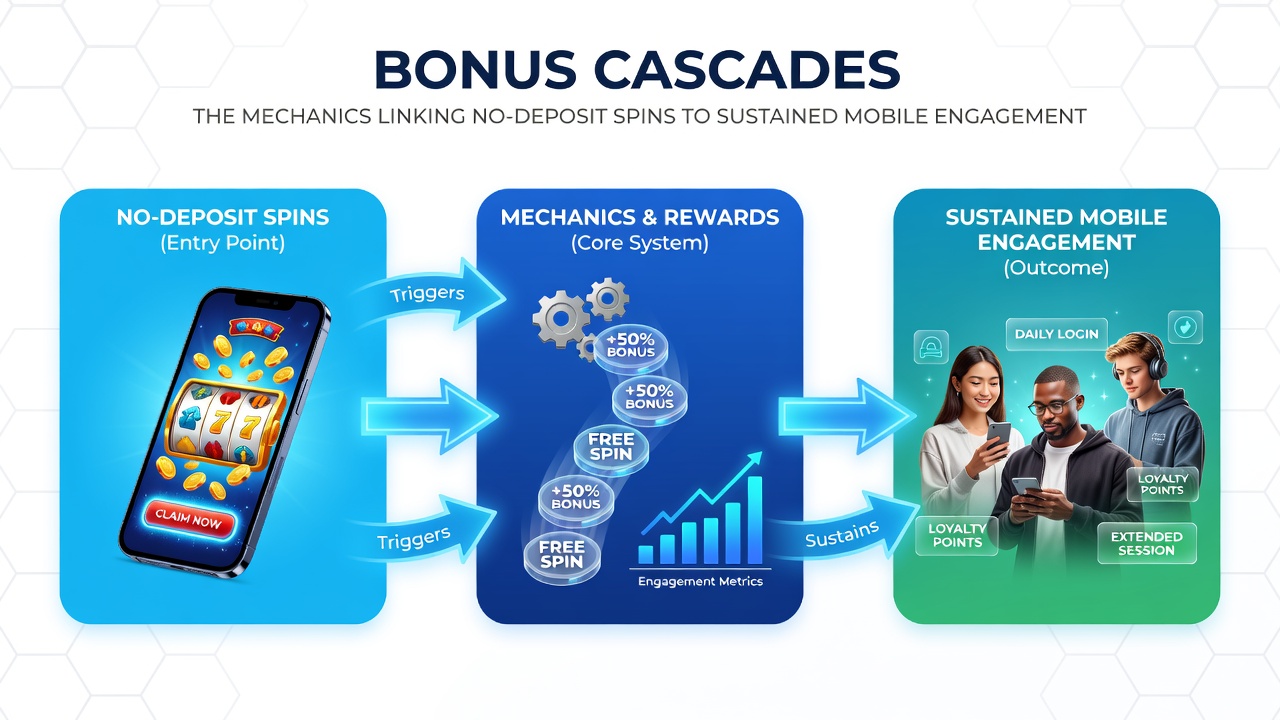 BONUS CASCADES

THE MECHANICS LINKING NO-DEPOSIT SPINS TO SUSTAINED MOBILE ENGAGEMENT

NO-DEPOSIT SPINS
(Entry Point)

777

CLAIM NOW

Triggers

Triggers

MECHANICS & REWARDS
(Core System)

+50% BONUS

+50% BONUS

FREE SPIN

+50% BONUS

FREE SPIN

Engagement Metrics

Sustains

SUSTAINED MOBILE ENGAGEMENT
(Outcome)

DAILY LOGIN

LOYALTY POINTS

LOYALTY POINTS

EXTENDED SESSION